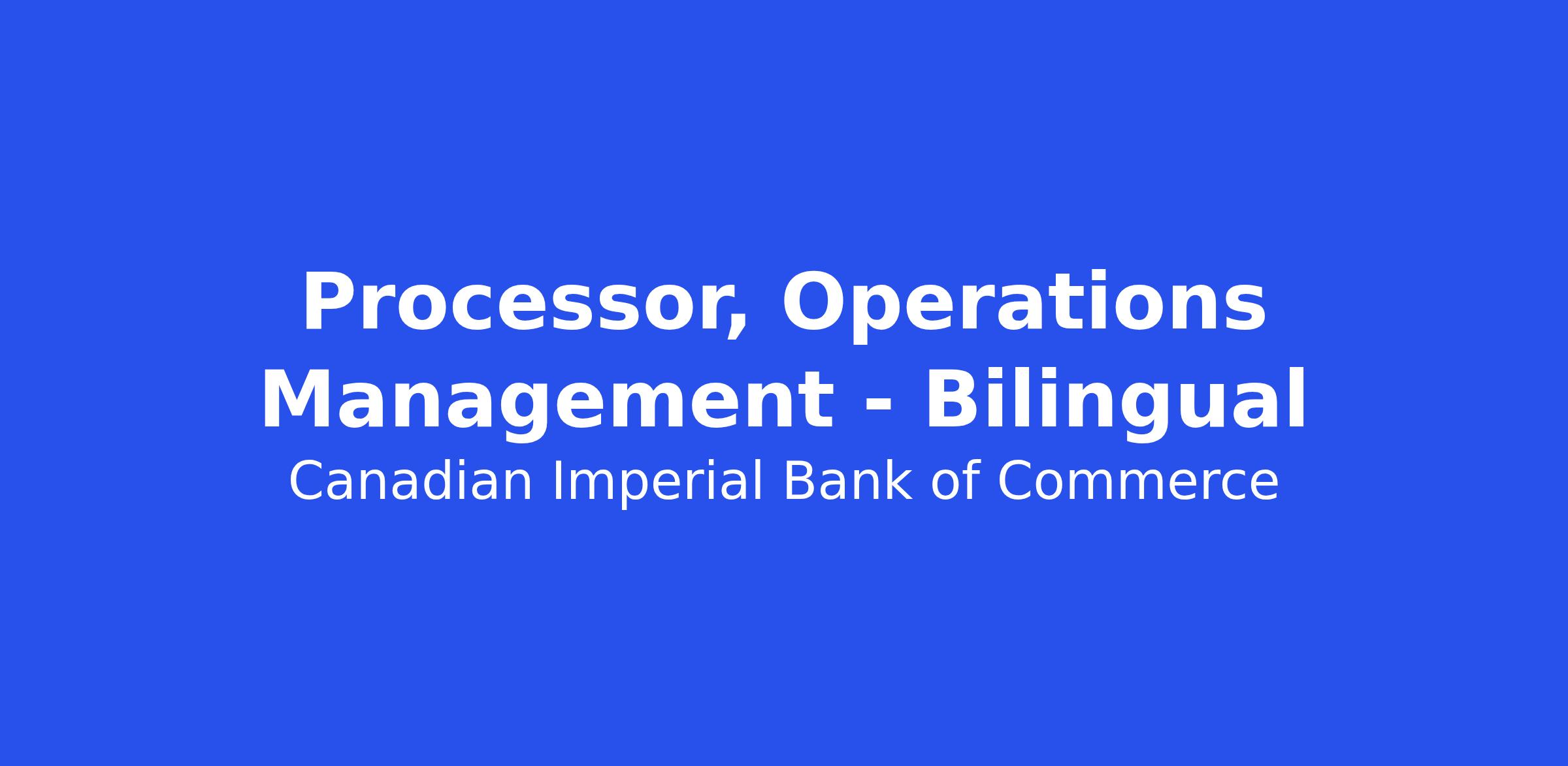 Processor, Operations Management - Bilingual

Canadian Imperial Bank of Commerce